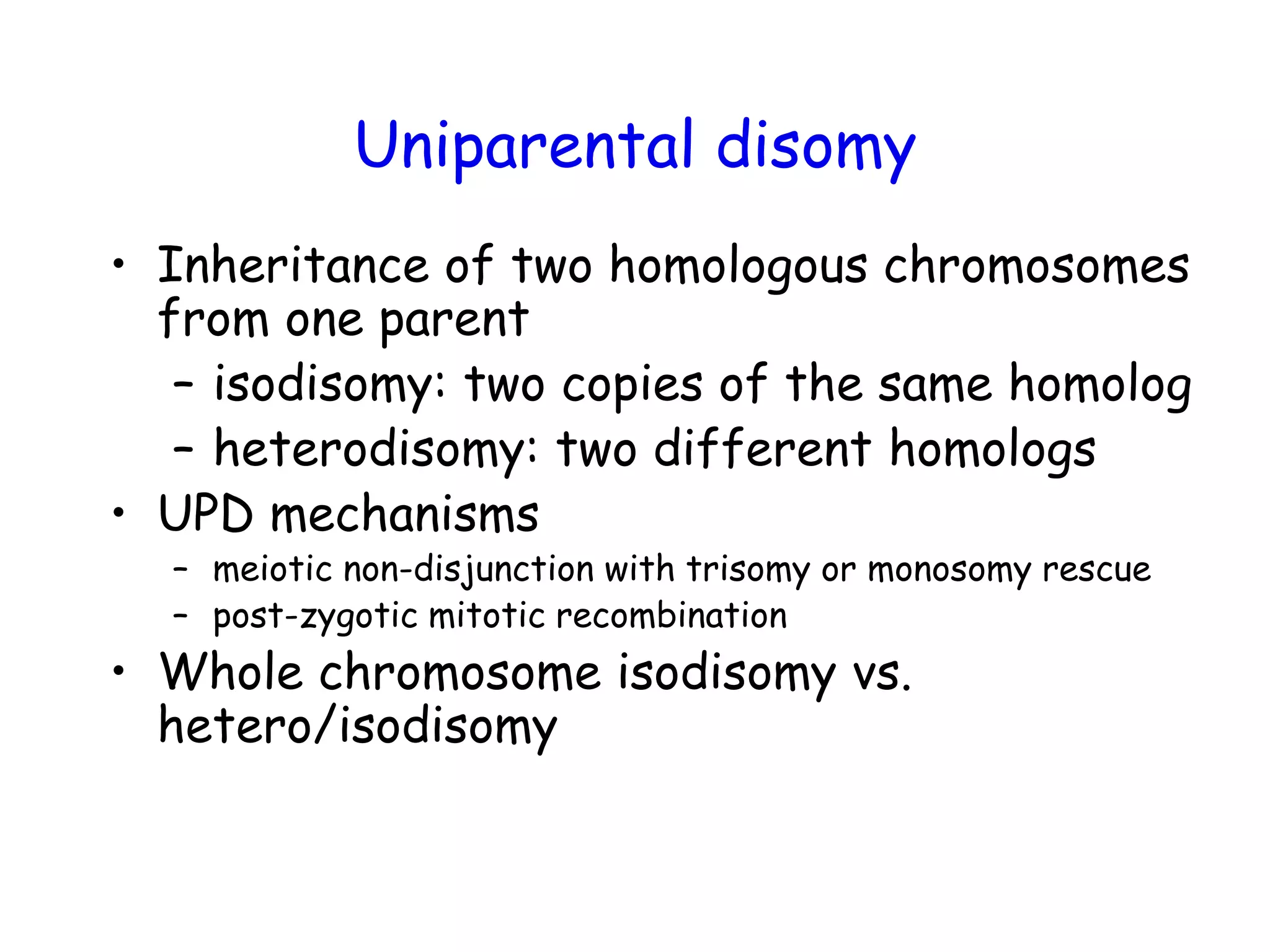 Uniparental disomy

• Inheritance of two homologous chromosomes from one parent
– isodisomy: two copies of the same homolog
– heterodisomy: two different homologs
• UPD mechanisms
– meiotic non-disjunction with trisomy or monosomy rescue
– post-zygotic mitotic recombination
• Whole chromosome isodisomy vs. hetero/isodisomy